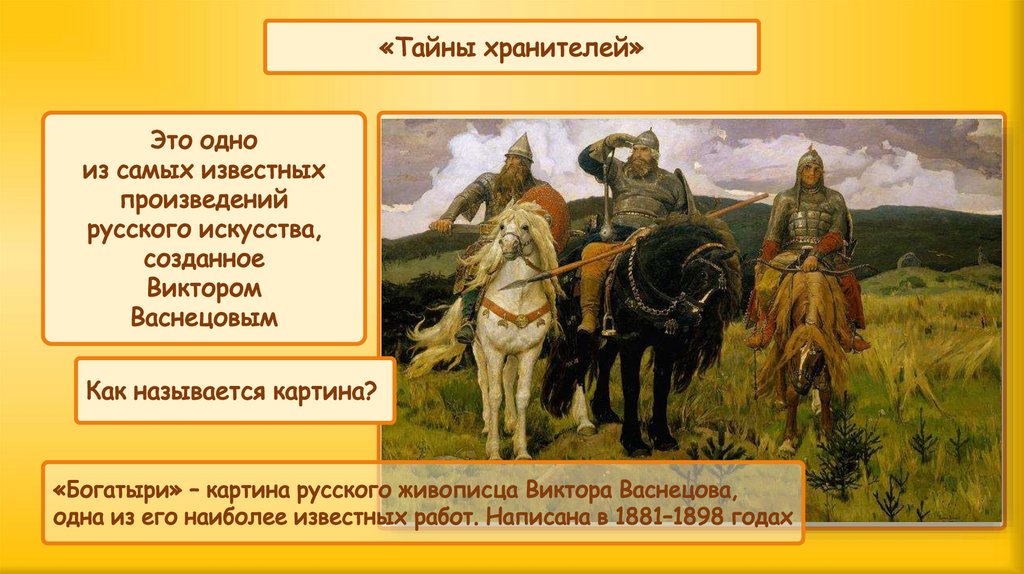 «Тайны хранителей»

Это одно из самых известных произведений русского искусства, созданное Виктором Васнецовым

Как называется картина?

«Богатыри» – картина русского живописца Виктора Васнецова, одна из его наиболее известных работ. Написана в 1881–1898 годах